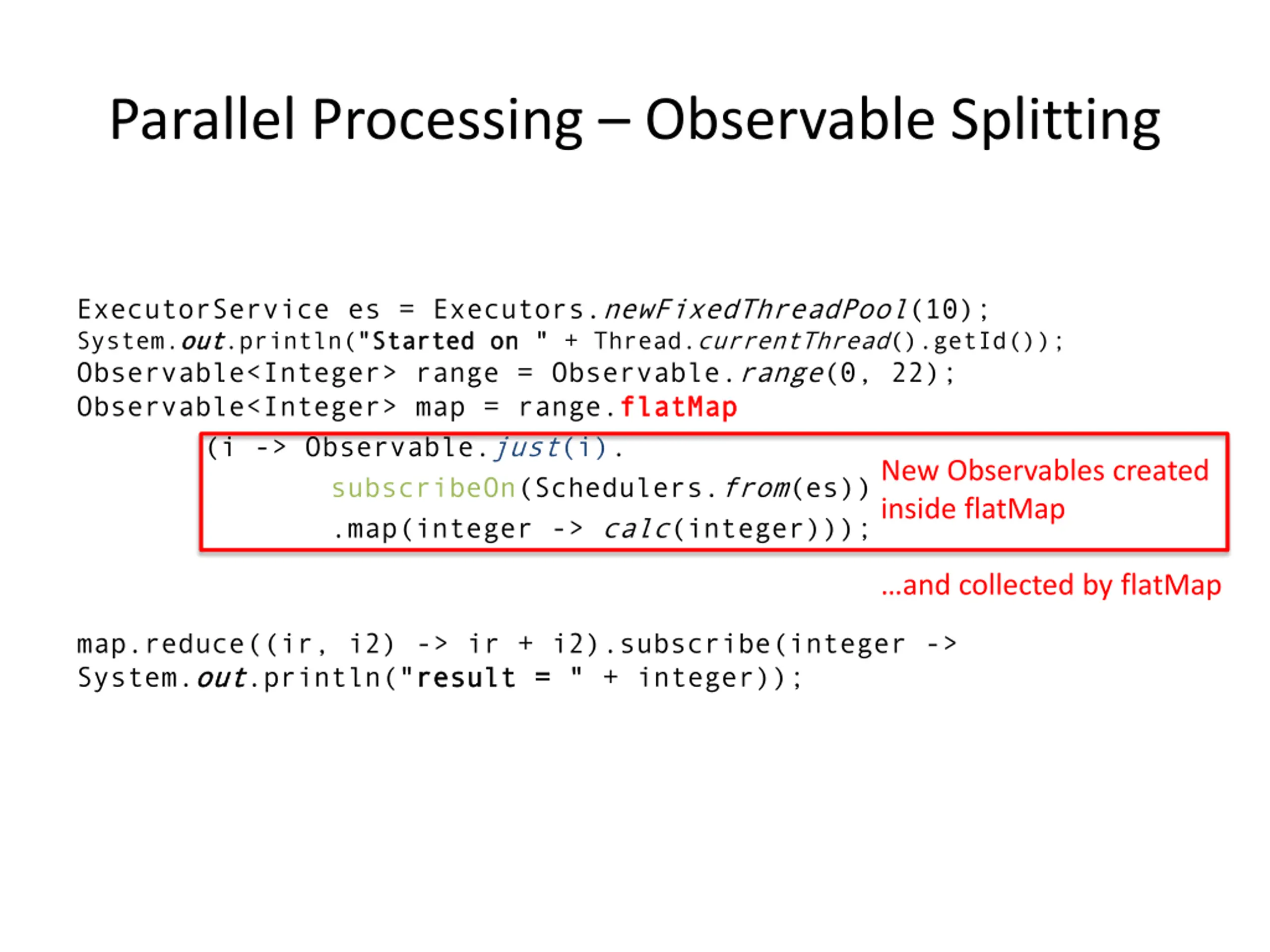 Parallel Processing – Observable Splitting

ExecutorService es = Executors.newFixedThreadPool(10);
System.out.println("Started on " + Thread.currentThread().getId());
Observable<Integer> range = Observable.range(0, 22);
Observable<Integer> map = range.flatMap
(i -> Observable.just(i).
subscribeOn(Schedulers.from(es))
.map(integer -> calc(integer)));

New Observables created inside flatMap

...and collected by flatMap

map.reduce((ir, i2) -> ir + i2).subscribe(integer ->
System.out.println("result = " + integer));